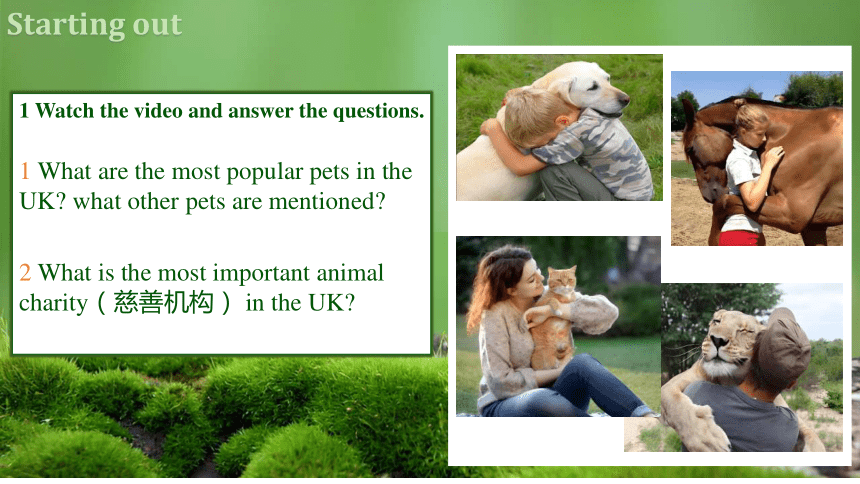 Starting out

1 Watch the video and answer the questions.

1 What are the most popular pets in the UK? what other pets are mentioned?

2 What is the most important animal charity（慈善机构） in the UK?